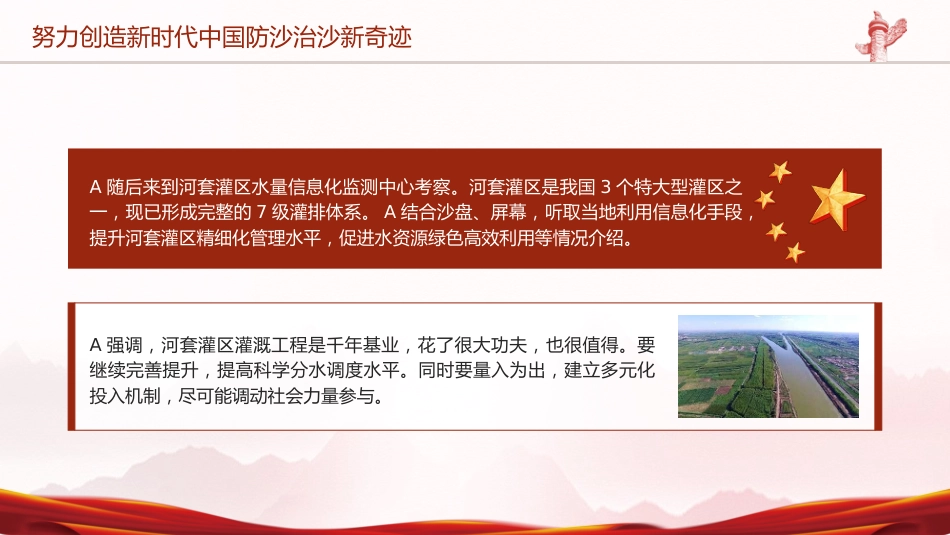 努力创造新时代中国防沙治沙新奇迹

A 随后来到河套灌区水量信息化监测中心考察。河套灌区是我国 3 个特大型灌区之一，现已形成完整的 7 级灌排体系。 A 结合沙盘、屏幕，听取当地利用信息化手段，提升河套灌区精细化管理水平，促进水资源绿色高效利用等情况介绍。

A 强调，河套灌区灌溉工程是千年基业，花了很大功夫，也很值得。要继续完善提升，提高科学分水调度水平。同时要量入为出，建立多元化投入机制，尽可能调动社会力量参与。